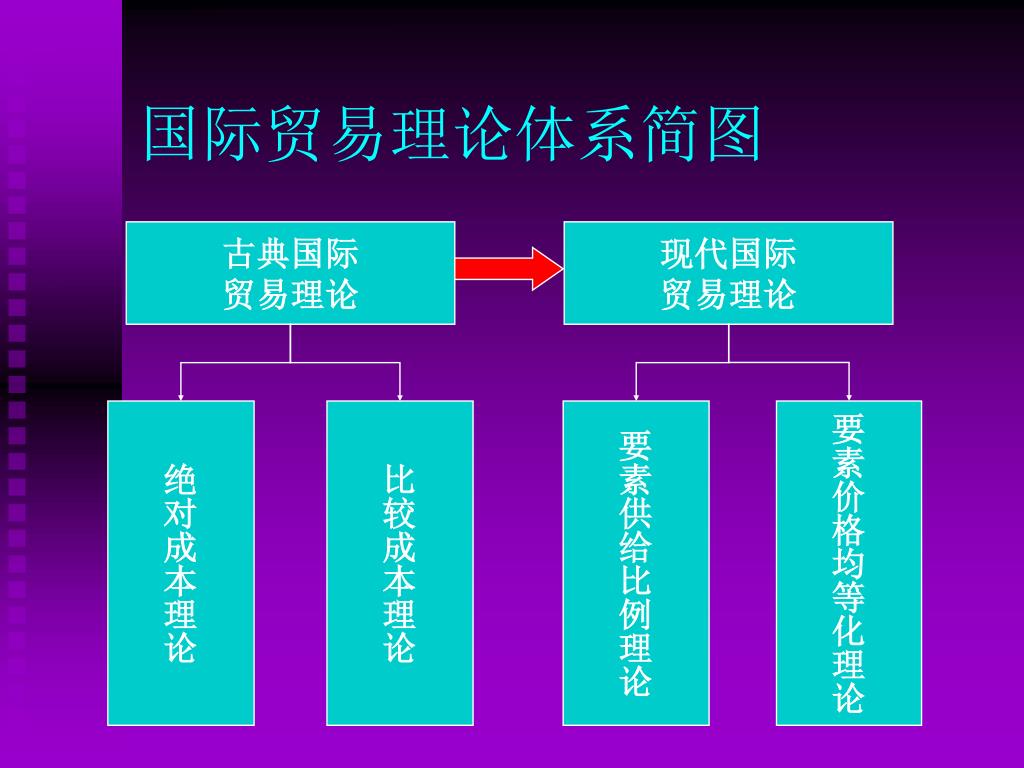 国际贸易理论体系简图

古典国际贸易理论

现代国际贸易理论

绝对成本理论

比较成本理论

要素供给比例理论

要素价格均等化理论